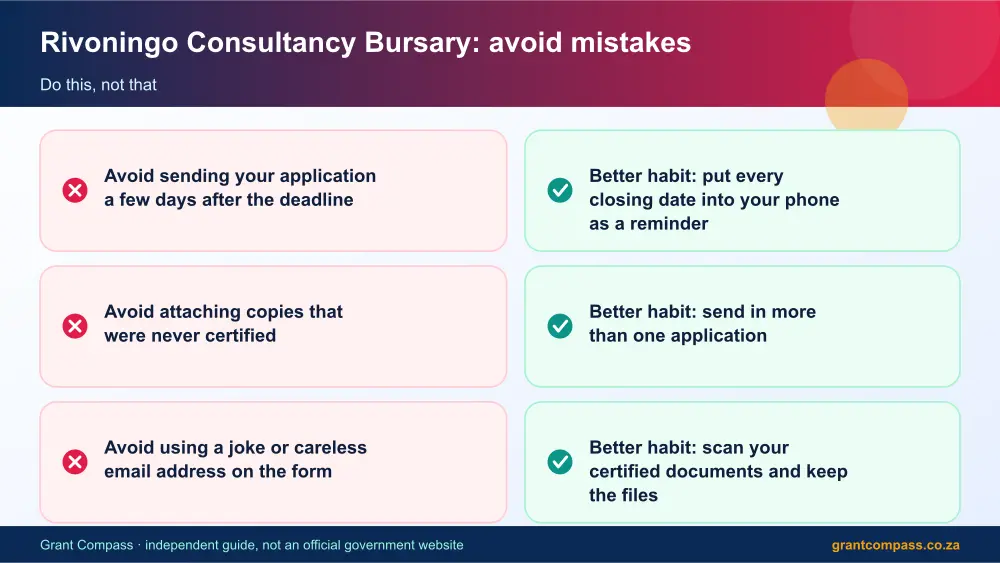 Rivoningo Consultancy Bursary: avoid mistakes

Do this, not that

Avoid sending your application a few days after the deadline

Avoid attaching copies that were never certified

Avoid using a joke or careless email address on the form

Better habit: put every closing date into your phone as a reminder

Better habit: send in more than one application

Better habit: scan your certified documents and keep the files

Grant Compass · independent guide, not an official government website

grantcompass.co.za